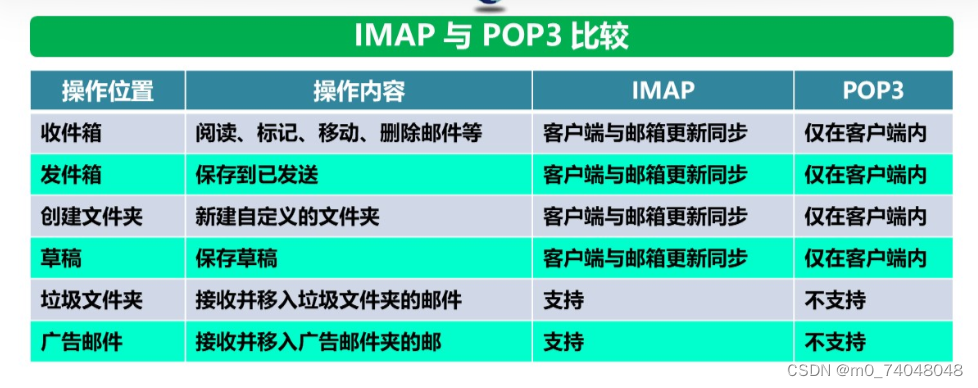 IMAP 与 POP3 比较

| 操作位置 | 操作内容 | IMAP | POP3 |
|---|---|---|---|
| 收件箱 | 阅读、标记、移动、删除邮件等 | 客户端与邮箱更新同步 | 仅在客户端内 |
| 发件箱 | 保存到已发送 | 客户端与邮箱更新同步 | 仅在客户端内 |
| 创建文件夹 | 新建自定义的文件夹 | 客户端与邮箱更新同步 | 仅在客户端内 |
| 草稿 | 保存草稿 | 客户端与邮箱更新同步 | 仅在客户端内 |
| 垃圾文件夹 | 接收并移入垃圾文件夹的邮件 | 支持 | 不支持 |
| 广告邮件 | 接收并移入广告邮件夹的邮 | 支持 | 不支持 |

CSDN @m0_74048048